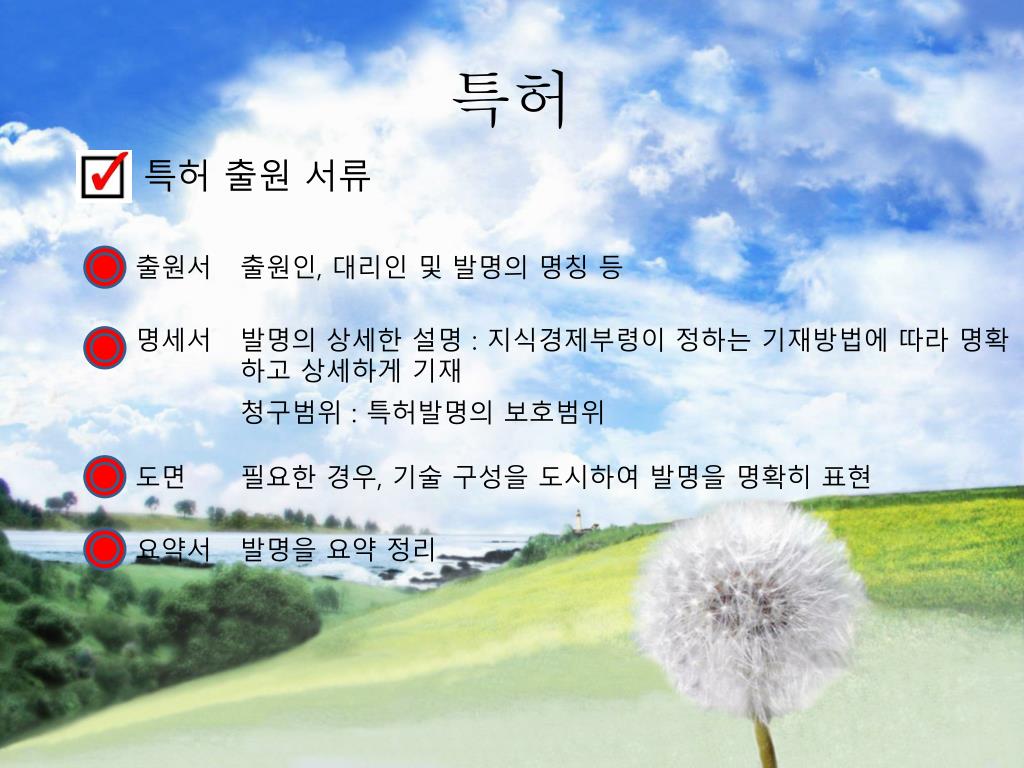 특허

특허 출원 서류

출원서 출원인, 대리인 및 발명의 명칭 등

명세서 발명의 상세한 설명 : 지식경제부령이 정하는 기재방법에 따라 명확하고 상세하게 기재

청구범위 : 특허발명의 보호범위

도면 필요한 경우, 기술 구성을 도시하여 발명을 명확히 표현

요약서 발명을 요약 정리